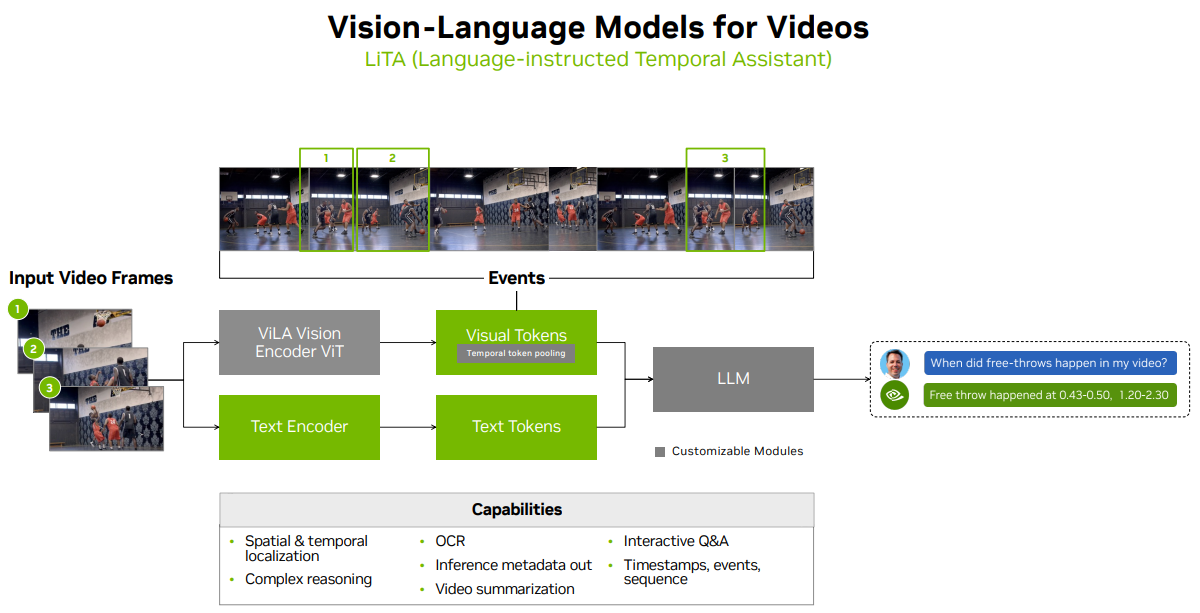 Vision-Language Models for Videos

LiTA (Language-instructed Temporal Assistant)

1 2 3

Events

Input Video Frames

1
2
3

ViLA Vision Encoder ViT

Visual Tokens
Temporal token pooling

Text Encoder

Text Tokens

LLM

Customizable Modules

When did free-throws happen in my video?

Free throw happened at 0.43-0.50, 1.20-2.30

Capabilities

- Spatial & temporal localization
- Complex reasoning
- OCR
- Inference metadata out
- Video summarization
- Interactive Q&A
- Timestamps, events, sequence